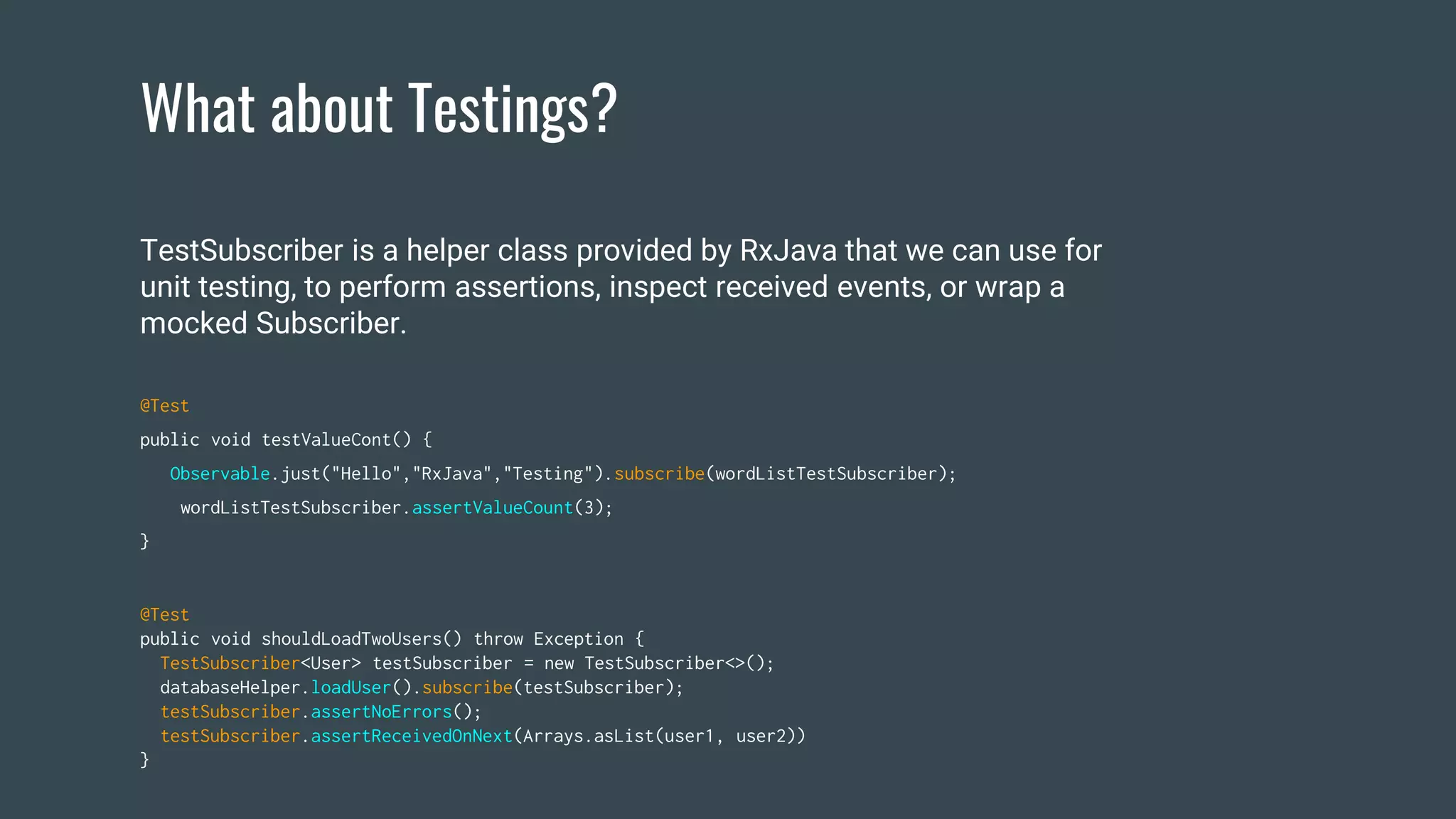 What about Testings?

TestSubscriber is a helper class provided by RxJava that we can use for unit testing, to perform assertions, inspect received events, or wrap a mocked Subscriber.

@Test

public void testValueCont() {

Observable.just("Hello","RxJava","Testing").subscribe(wordListTestSubscriber);

wordListTestSubscriber.assertValueCount(3);

}

@Test
public void shouldLoadTwoUsers() throw Exception {
TestSubscriber<User> testSubscriber = new TestSubscriber<>();
databaseHelper.loadUser().subscribe(testSubscriber);
testSubscriber.assertNoErrors();
testSubscriber.assertReceivedOnNext(Arrays.asList(user1, user2))
}